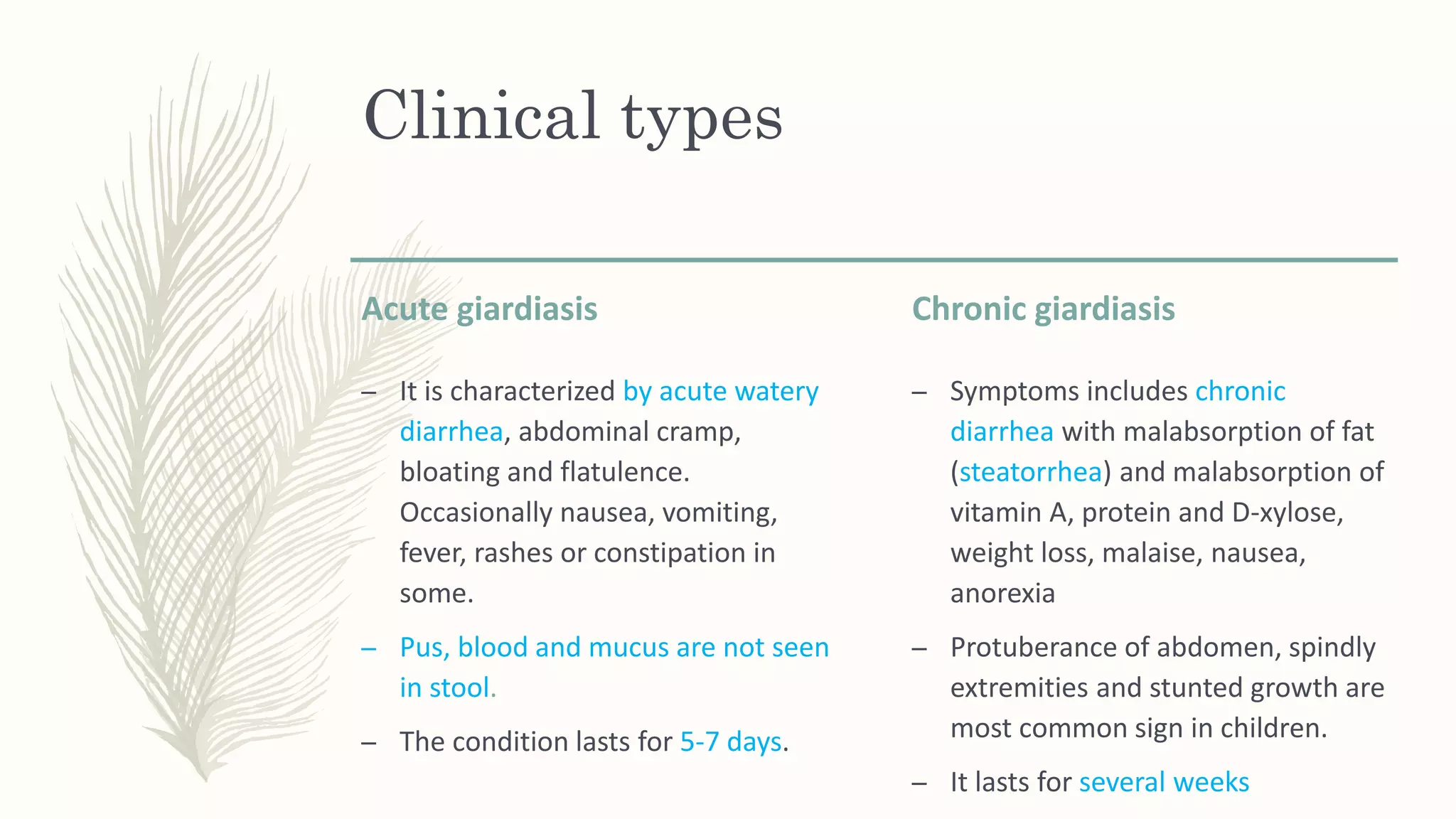 Clinical types

Acute giardiasis

– It is characterized by acute watery diarrhea, abdominal cramp, bloating and flatulence. Occasionally nausea, vomiting, fever, rashes or constipation in some.

– Pus, blood and mucus are not seen in stool.

– The condition lasts for 5-7 days.

Chronic giardiasis

– Symptoms includes chronic diarrhea with malabsorption of fat (steatorrhea) and malabsorption of vitamin A, protein and D-xylose, weight loss, malaise, nausea, anorexia

– Protuberance of abdomen, spindly extremities and stunted growth are most common sign in children.

– It lasts for several weeks